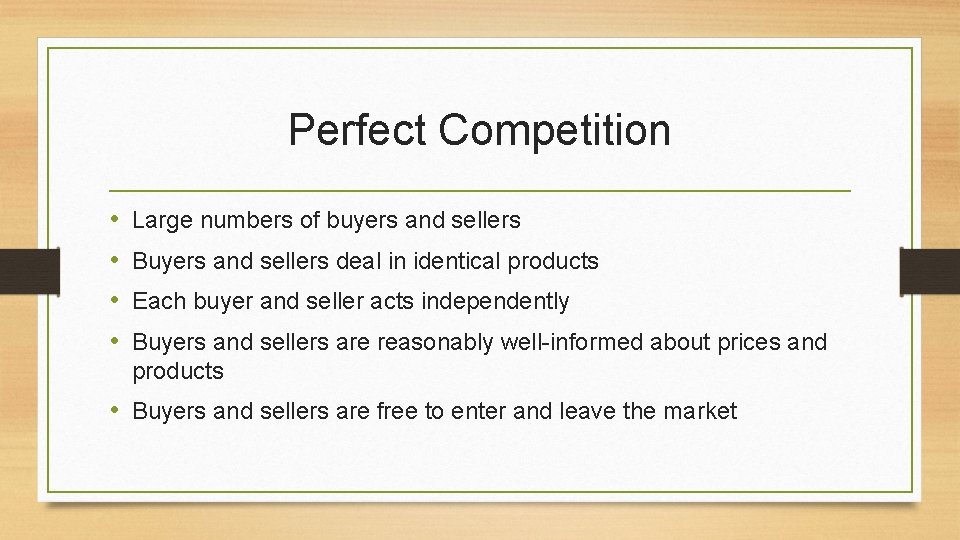 Perfect Competition

• Large numbers of buyers and sellers
• Buyers and sellers deal in identical products
• Each buyer and seller acts independently
• Buyers and sellers are reasonably well-informed about prices and products
• Buyers and sellers are free to enter and leave the market